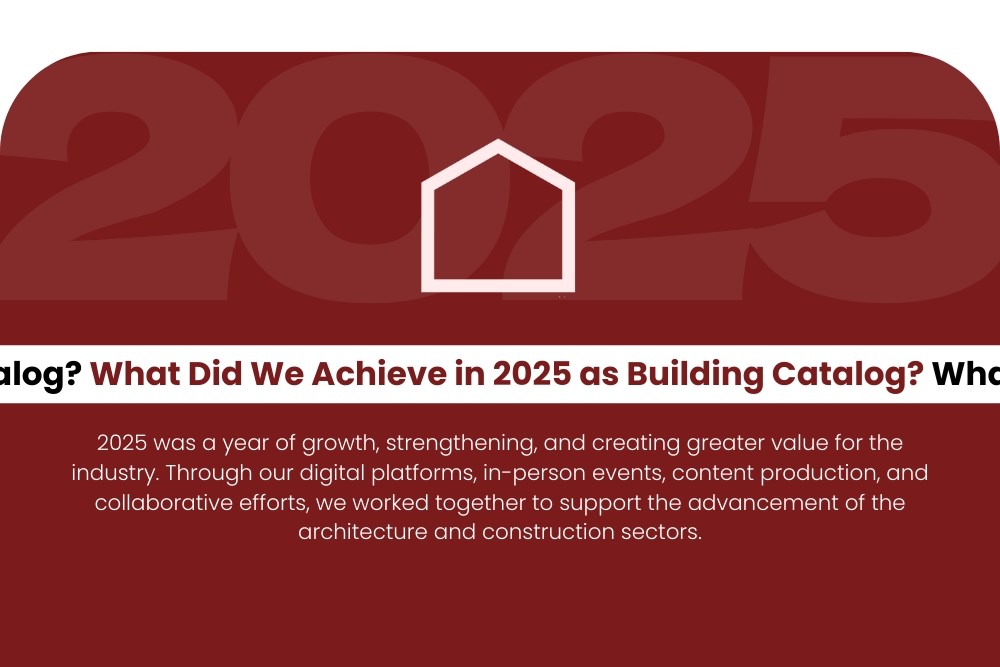 2025

alog? What Did We Achieve in 2025 as Building Catalog? Wha

2025 was a year of growth, strengthening, and creating greater value for the industry. Through our digital platforms, in-person events, content production, and collaborative efforts, we worked together to support the advancement of the architecture and construction sectors.